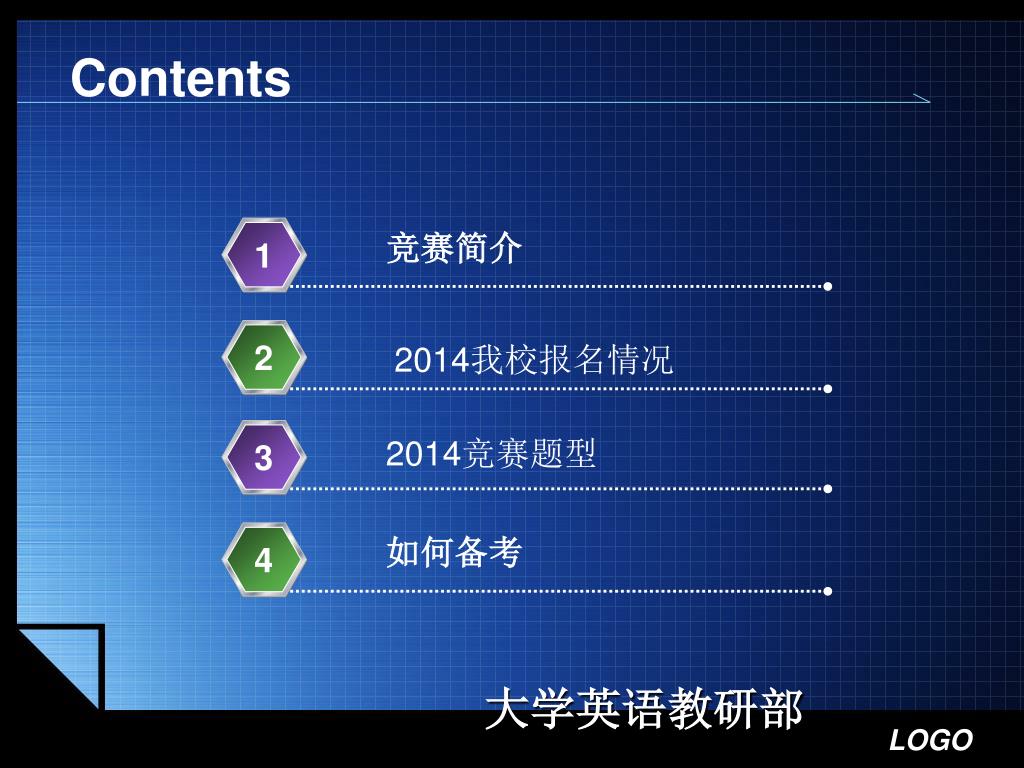 Contents

1 竞赛简介

2 2014我校报名情况

3 2014竞赛题型

4 如何备考

大学英语教研部

LOGO